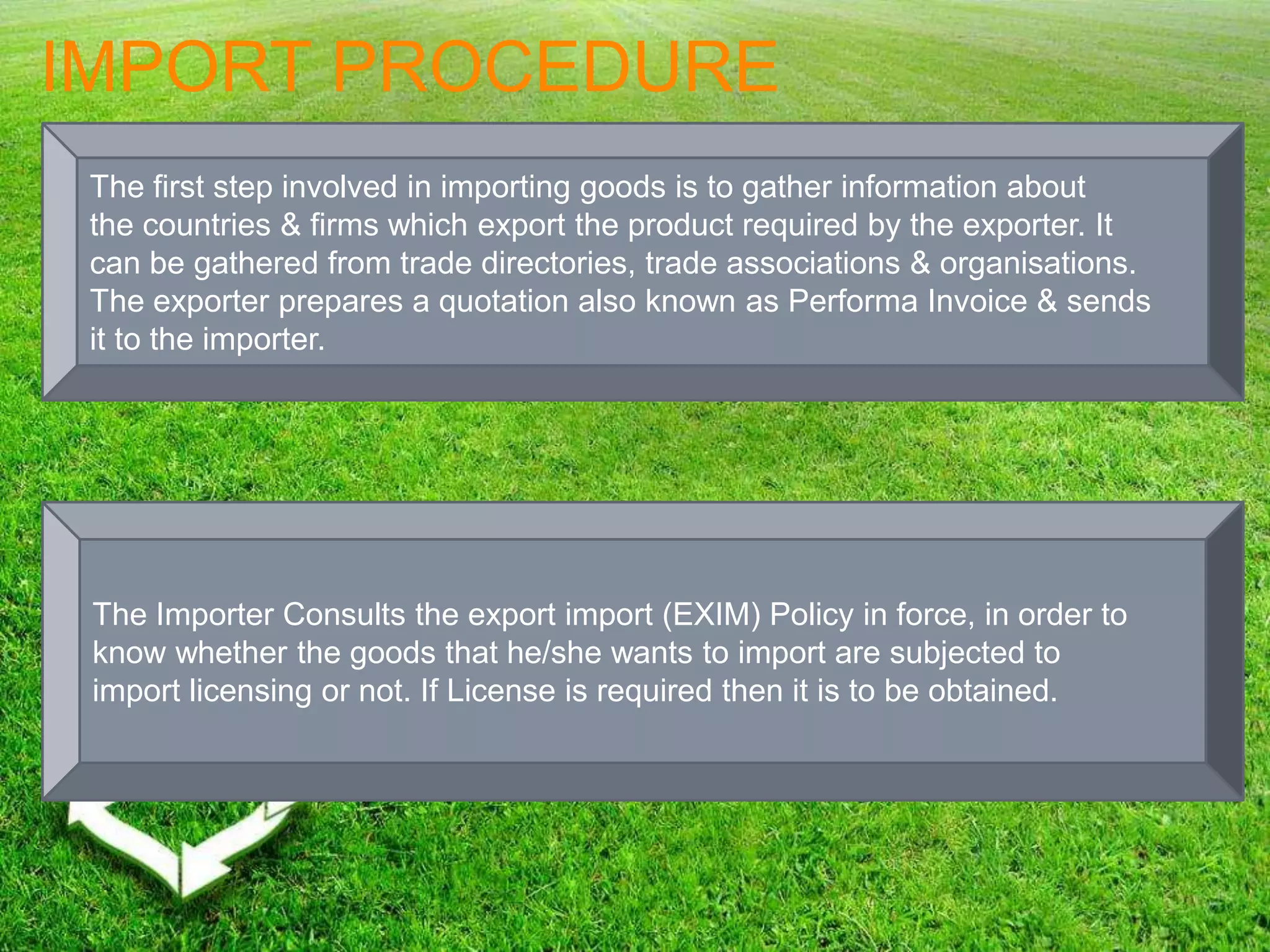 IMPORT PROCEDURE

The first step involved in importing goods is to gather information about the countries & firms which export the product required by the exporter. It can be gathered from trade directories, trade associations & organisations. The exporter prepares a quotation also known as Performa Invoice & sends it to the importer.

The Importer Consults the export import (EXIM) Policy in force, in order to know whether the goods that he/she wants to import are subjected to import licensing or not. If License is required then it is to be obtained.